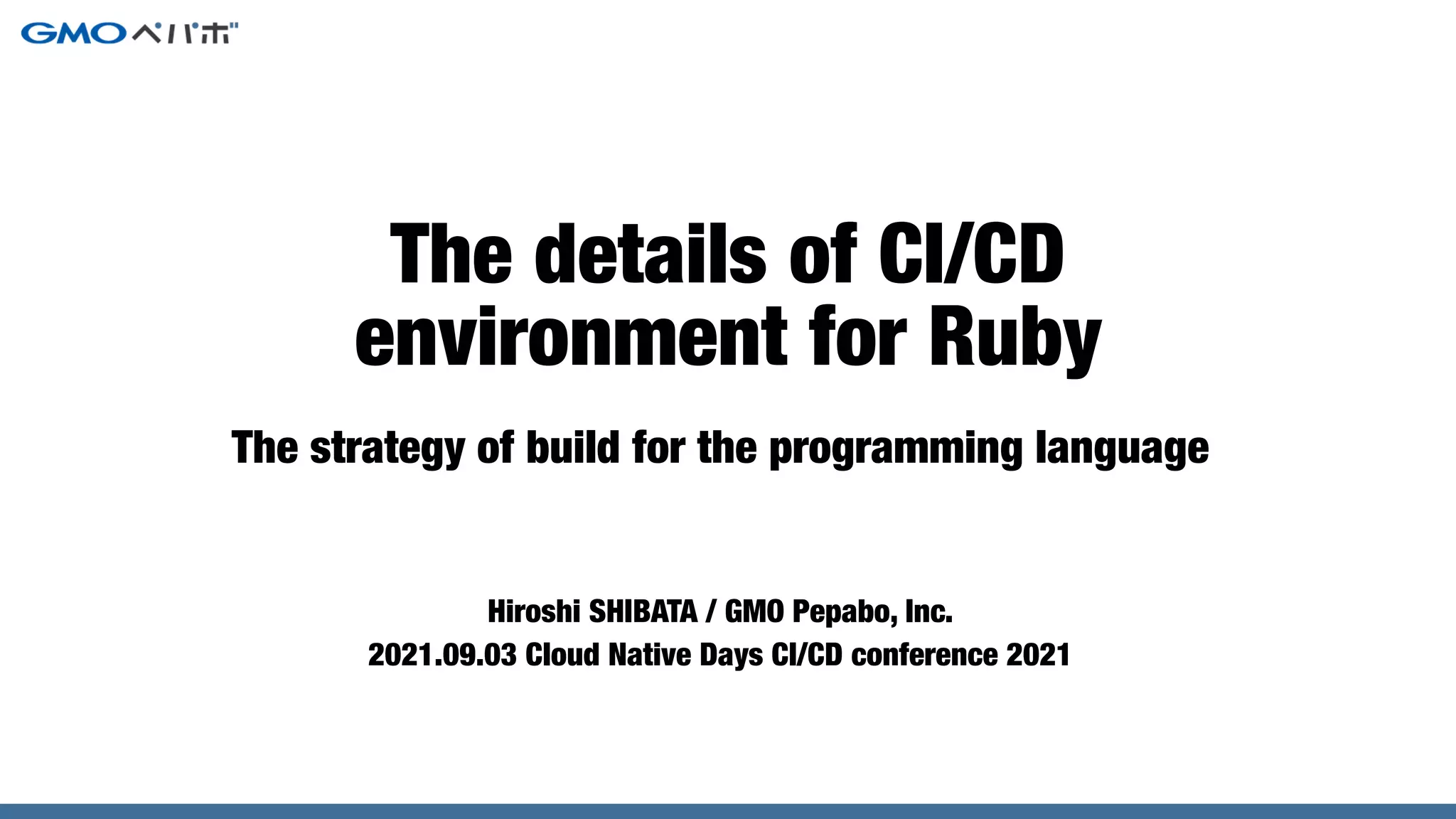 GMOペパボ

The details of CI/CD environment for Ruby

The strategy of build for the programming language

Hiroshi SHIBATA / GMO Pepabo, Inc.
2021.09.03 Cloud Native Days CI/CD conference 2021